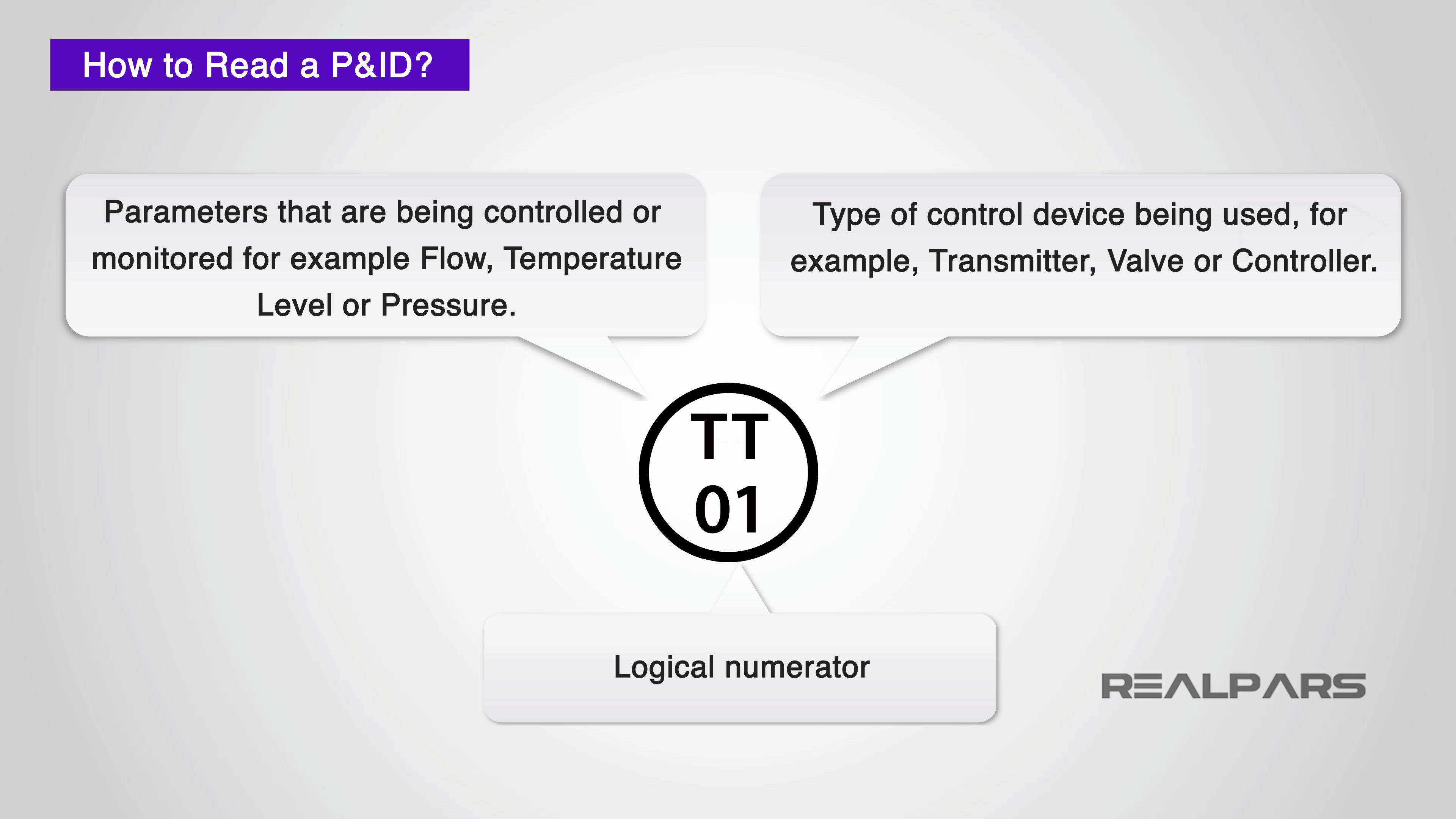 How to Read a P&ID?

Parameters that are being controlled or monitored for example Flow, Temperature Level or Pressure.

Type of control device being used, for example, Transmitter, Valve or Controller.

TT
01

Logical numerator

REALPARS